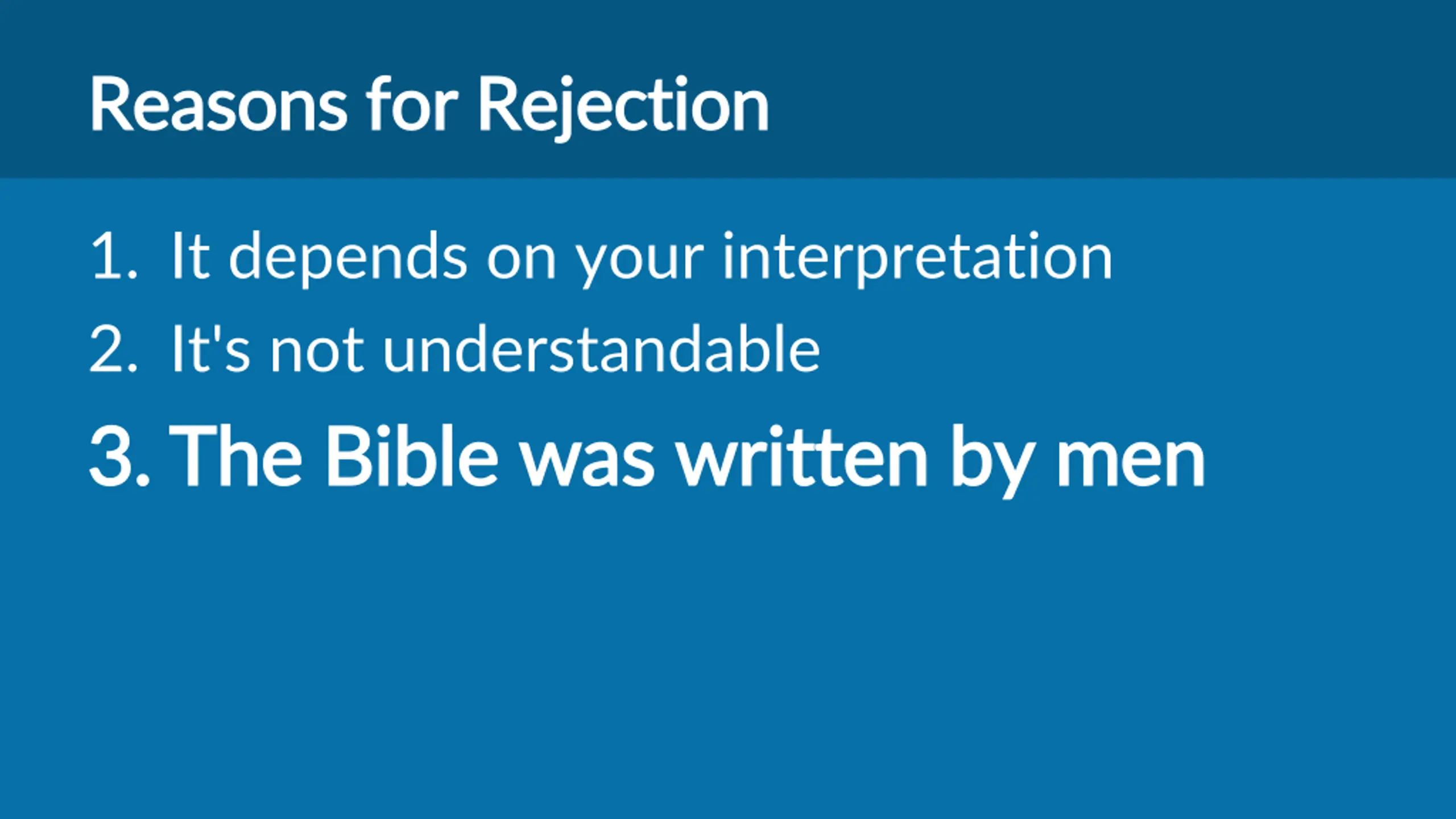 Reasons for Rejection

1. It depends on your interpretation
2. It's not understandable
3. The Bible was written by men